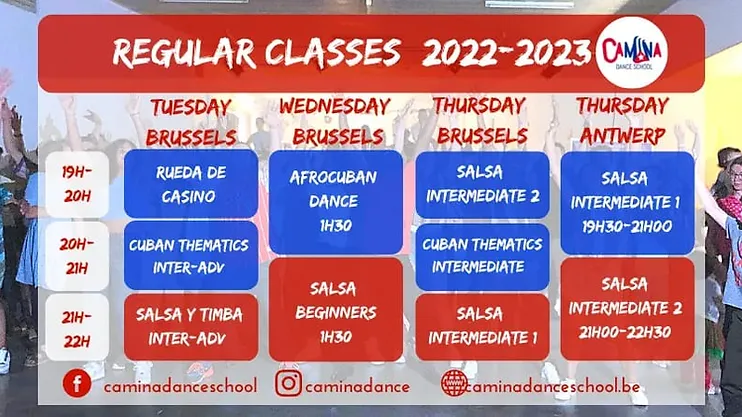 REGULAR CLASSES 2022-2023

CAMINA DANCE SCHOOL

|  | TUESDAY BRUSSELS | WEDNESDAY BRUSSELS | THURSDAY BRUSSELS | THURSDAY ANTWERP |
|---|---|---|---|---|
| 19H-20H | RUEDA DE CASINO | AFROCUBAN DANCE 1H30 | SALSA INTERMEDIATE 2 | SALSA INTERMEDIATE 1 19H30-21H00 |
| 20H-21H | CUBAN THEMATICS INTER-ADV |  | CUBAN THEMATICS INTERMEDIATE |  |
| 21H-22H | SALSA Y TIMBA INTER-ADV | SALSA BEGINNERS 1H30 | SALSA INTERMEDIATE 1 | SALSA INTERMEDIATE 2 21H00-22H30 |

caminadanceschool caminadance caminadanceschool.be